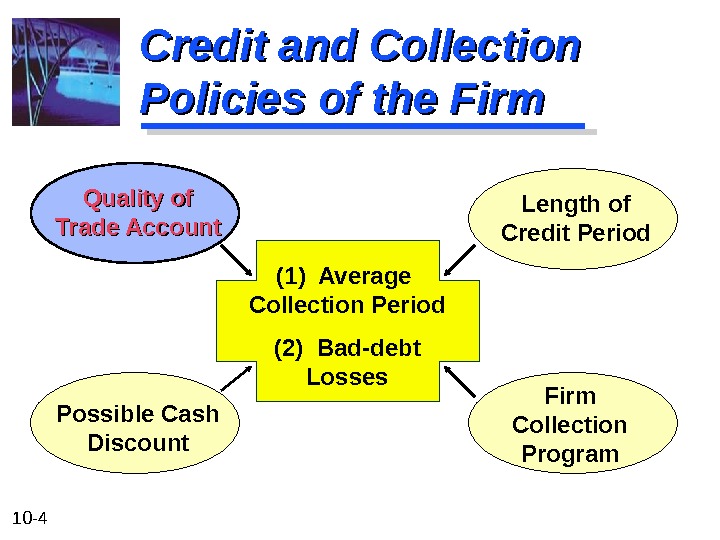 Credit and Collection Policies of the Firm

Quality of Trade Account

Length of Credit Period

(1) Average Collection Period

(2) Bad-debt Losses

Possible Cash Discount

Firm Collection Program

10-4